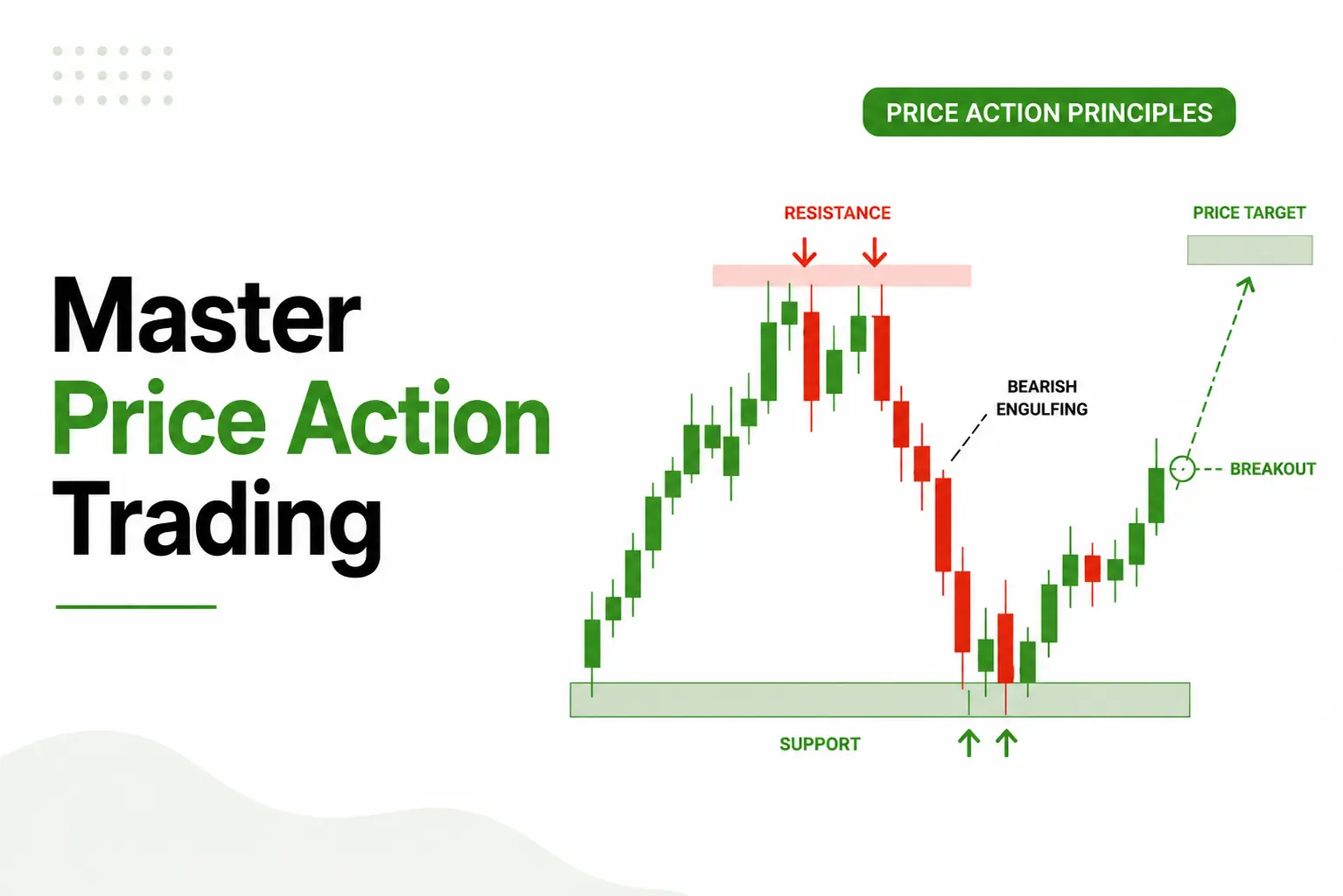 PRICE ACTION PRINCIPLES

Master
Price Action
Trading

RESISTANCE

PRICE TARGET

BEARISH ENGULFING

BREAKOUT

SUPPORT